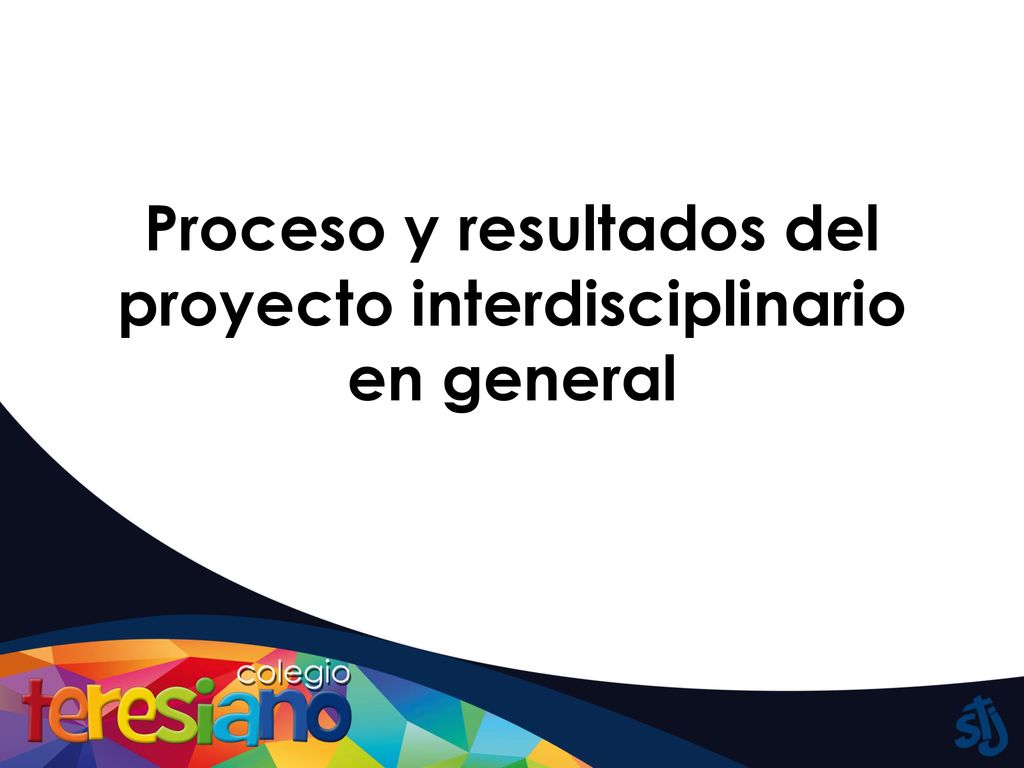 Proceso y resultados del proyecto interdisciplinario en general

colegio teresiano

STJ